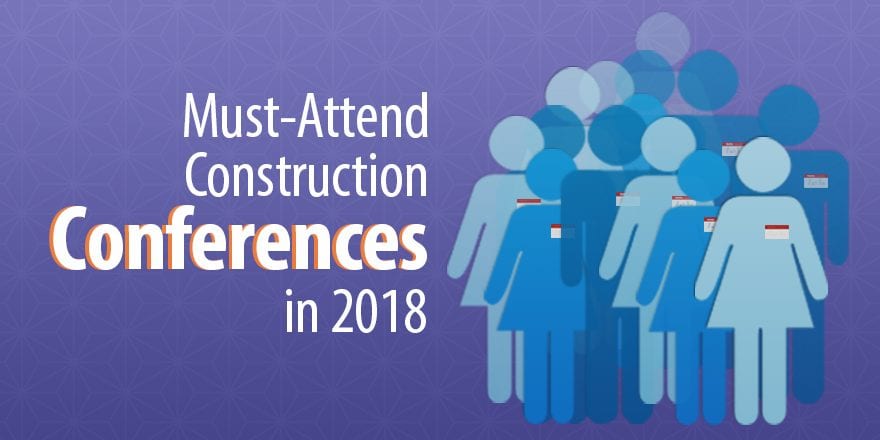 Must-Attend
Construction
Conferences
in 2018